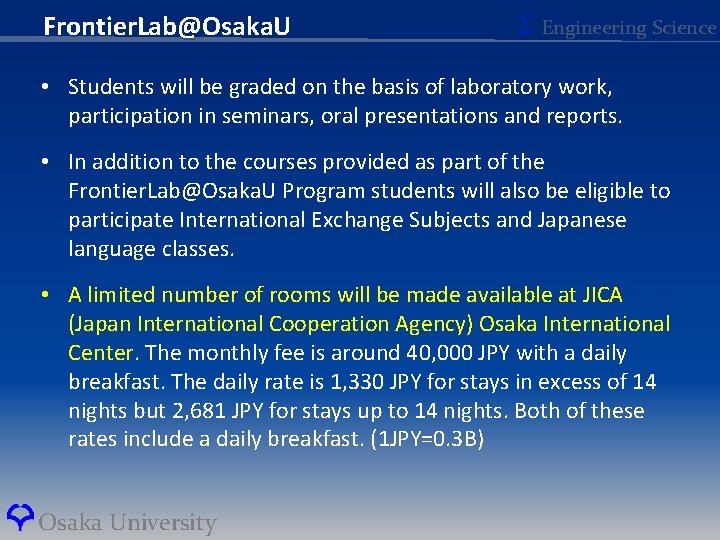 FrontierLab@OsakaU

Σ Engineering Science

• Students will be graded on the basis of laboratory work, participation in seminars, oral presentations and reports.

• In addition to the courses provided as part of the FrontierLab@OsakaU Program students will also be eligible to participate International Exchange Subjects and Japanese language classes.

• A limited number of rooms will be made available at JICA (Japan International Cooperation Agency) Osaka International Center. The monthly fee is around 40,000 JPY with a daily breakfast. The daily rate is 1,330 JPY for stays in excess of 14 nights but 2,681 JPY for stays up to 14 nights. Both of these rates include a daily breakfast. (1JPY=0.3B)

Osaka University